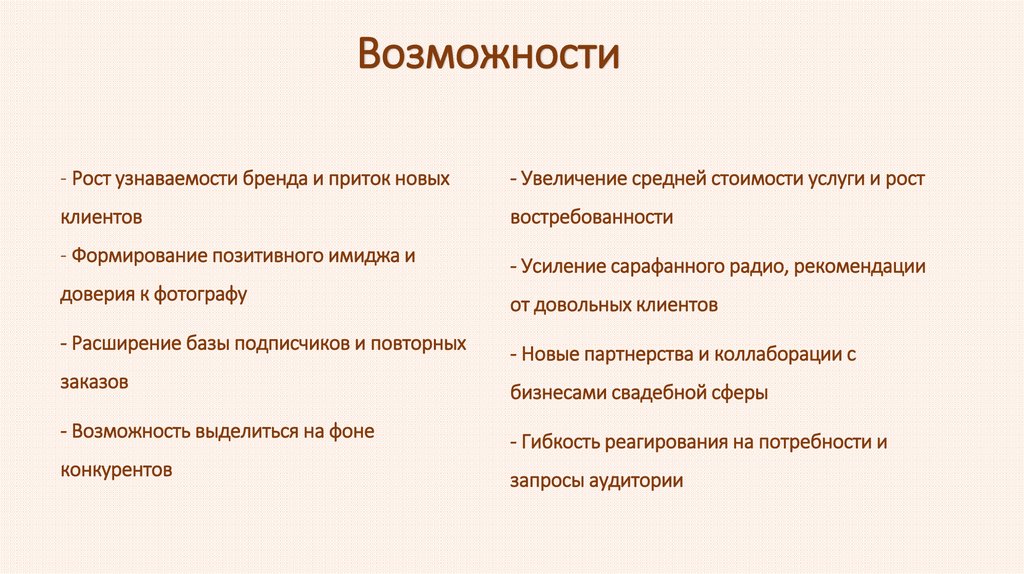 Возможности

- Рост узнаваемости бренда и приток новых клиентов

- Формирование позитивного имиджа и доверия к фотографу

- Расширение базы подписчиков и повторных заказов

- Возможность выделиться на фоне конкурентов

- Увеличение средней стоимости услуги и рост востребованности

- Усиление сарафанного радио, рекомендации от довольных клиентов

- Новые партнерства и коллаборации с бизнесами свадебной сферы

- Гибкость реагирования на потребности и запросы аудитории